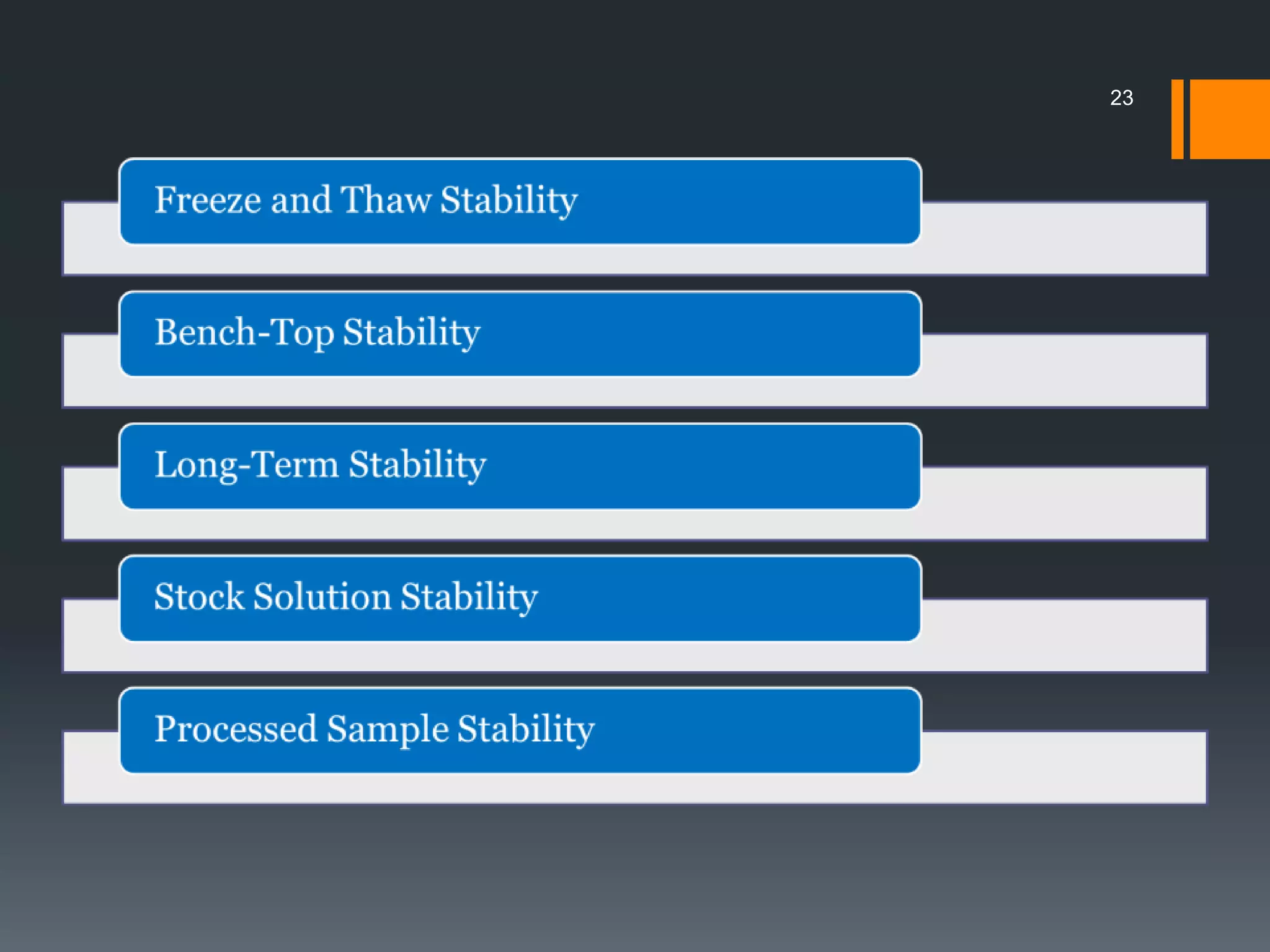 23

Freeze and Thaw Stability

Bench-Top Stability

Long-Term Stability

Stock Solution Stability

Processed Sample Stability